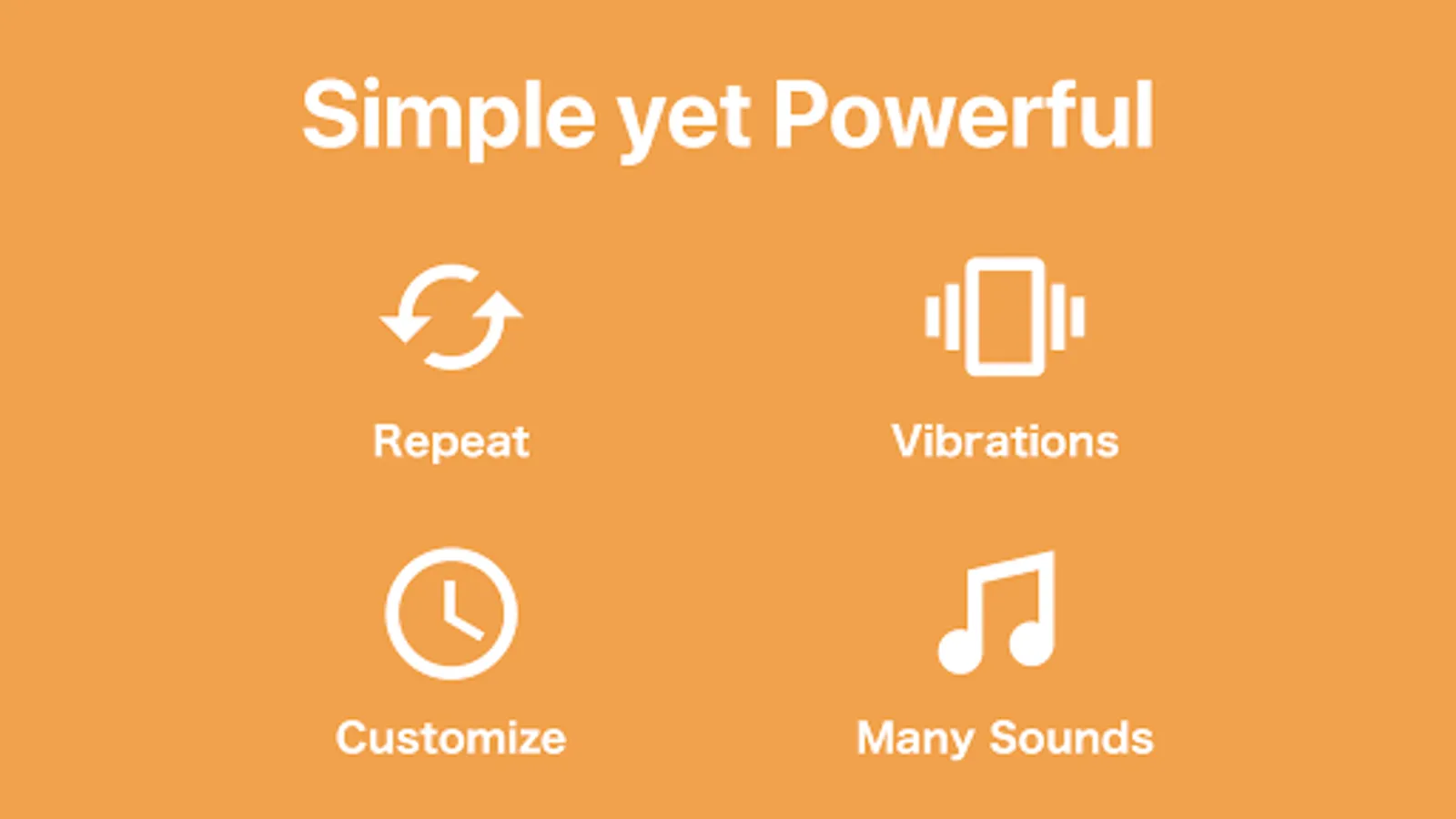 Simple yet Powerful

Repeat

Vibrations

Customize

Many Sounds